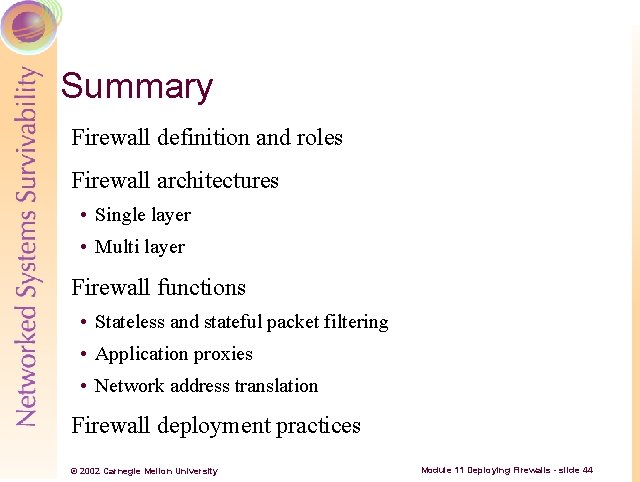 Networked Systems Survivability

Summary

Firewall definition and roles

Firewall architectures

• Single layer

• Multi layer

Firewall functions

• Stateless and stateful packet filtering

• Application proxies

• Network address translation

Firewall deployment practices

© 2002 Carnegie Mellon University

Module 11 Deploying Firewalls - slide 44